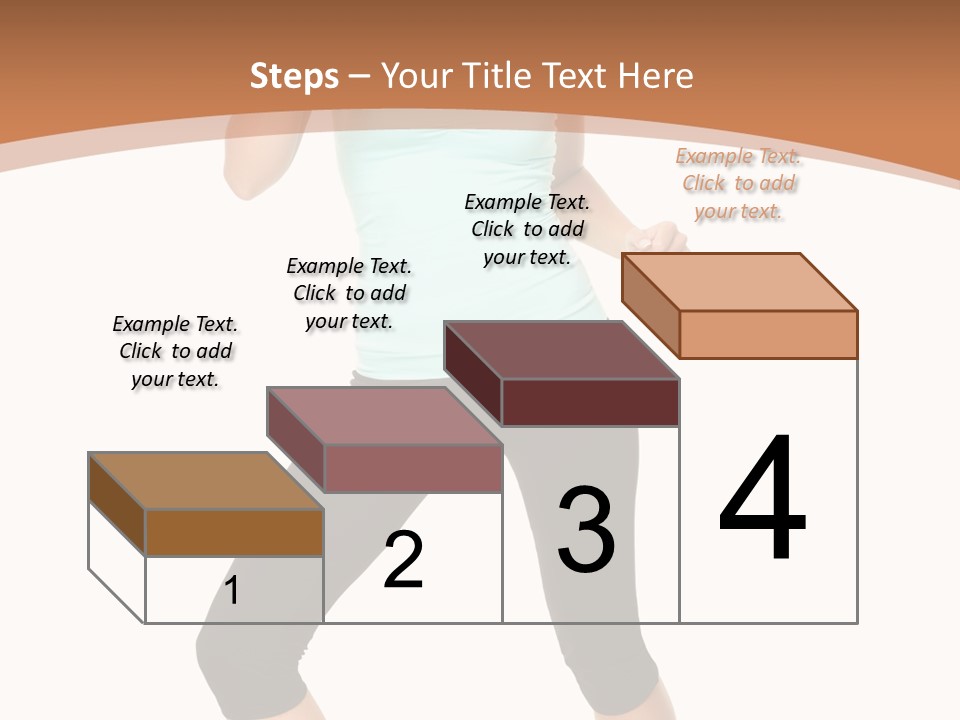 Steps – Your Title Text Here

Example Text. Click to add your text.

Example Text. Click to add your text.

Example Text. Click to add your text.

Example Text. Click to add your text.

1

2

3

4